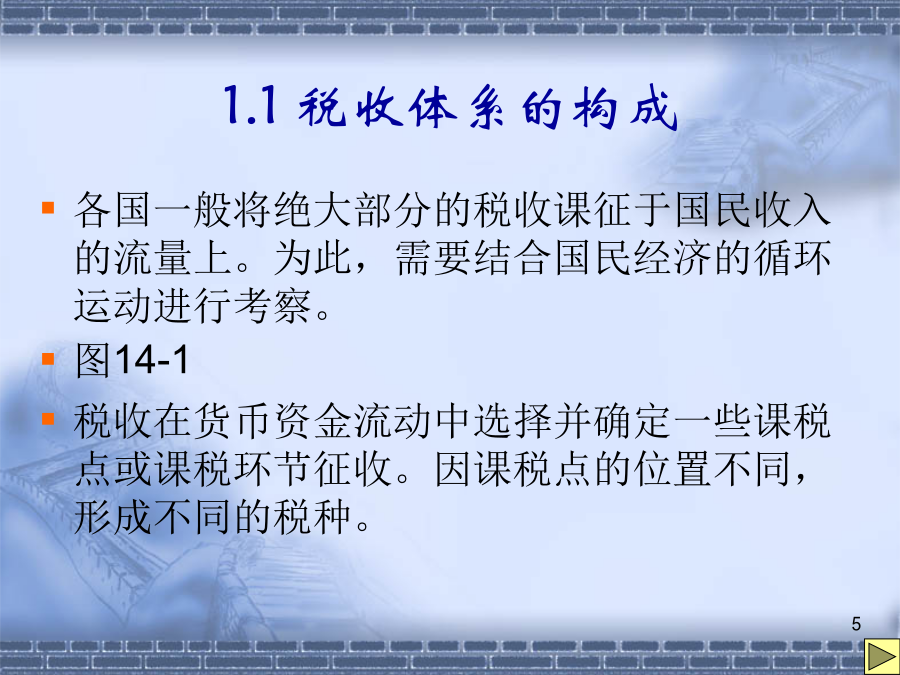 1.1 税收体系的构成

各国一般将绝大部分的税收课征于国民收入的流量上。为此，需要结合国民经济的循环运动进行考察。

图14-1

税收在货币资金流动中选择并确定一些课税点或课税环节征收。因课税点的位置不同，形成不同的税种。

5